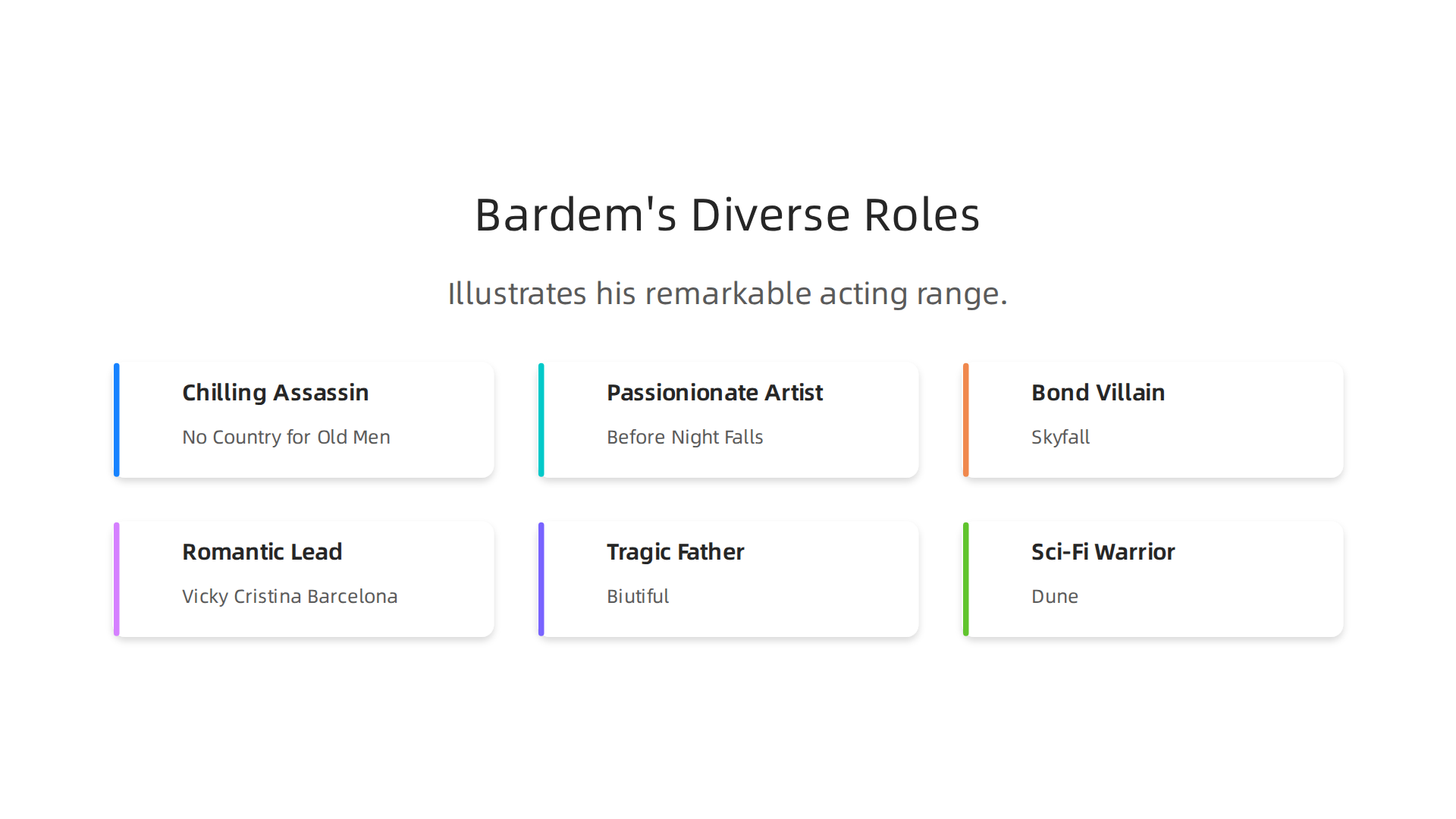 Bardem's Diverse Roles

Illustrates his remarkable acting range.

Chilling Assassin

No Country for Old Men

Passionionate Artist

Before Night Falls

Bond Villain

Skyfall

Romantic Lead

Vicky Cristina Barcelona

Tragic Father

Biutiful

Sci-Fi Warrior

Dune